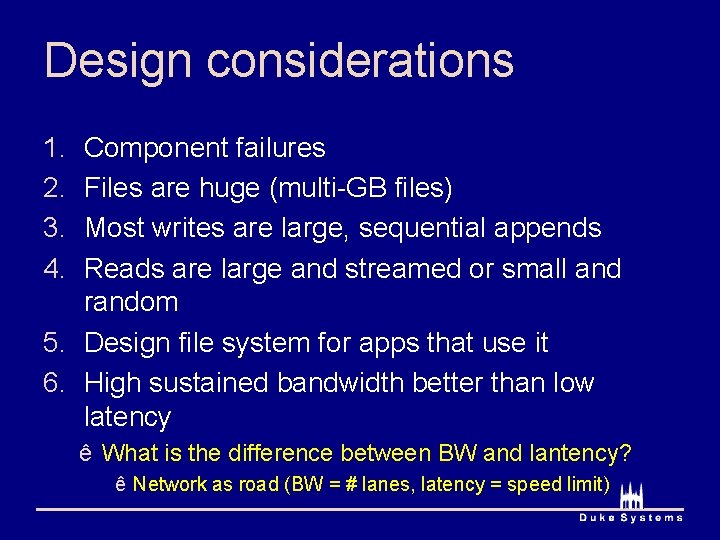 Design considerations

1. Component failures
2. Files are huge (multi-GB files)
3. Most writes are large, sequential appends
4. Reads are large and streamed or small and random
5. Design file system for apps that use it
6. High sustained bandwidth better than low latency

ê What is the difference between BW and lantency?

ê Network as road (BW = # lanes, latency = speed limit)

Duke Systems